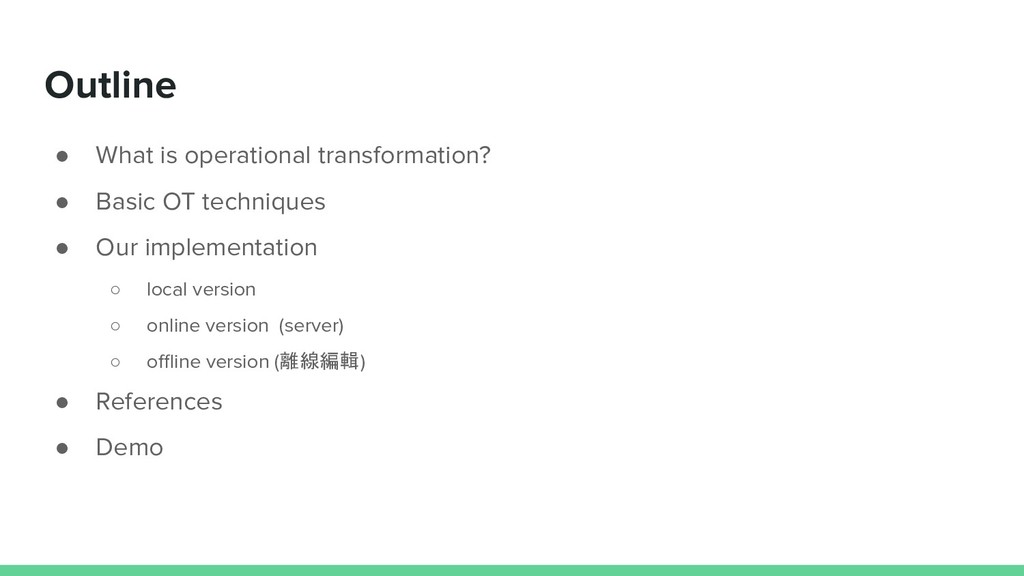 Outline

● What is operational transformation?

● Basic OT techniques

● Our implementation

○ local version

○ online version (server)

○ offline version (離線編輯)

● References

● Demo